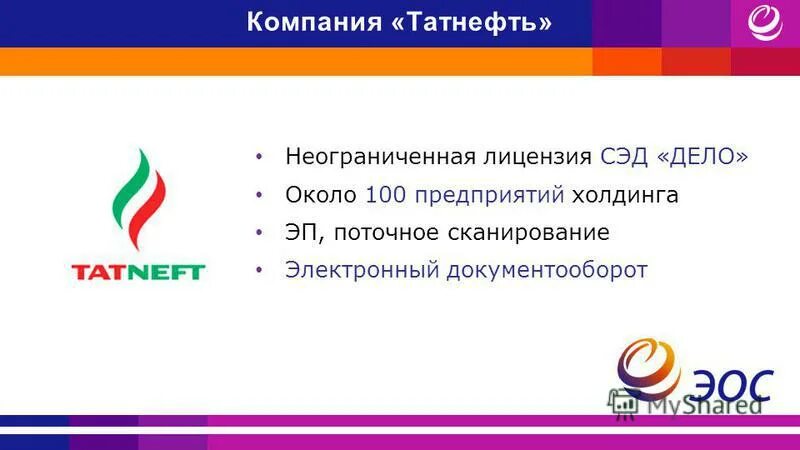 Компания «Татнефть»

TATNEFT

• Неограниченная лицензия СЭД «ДЕЛО»
• Около 100 предприятий холдинга
• ЭП, поточное сканирование
• Электронный документооборот

ЭОС

MyShared